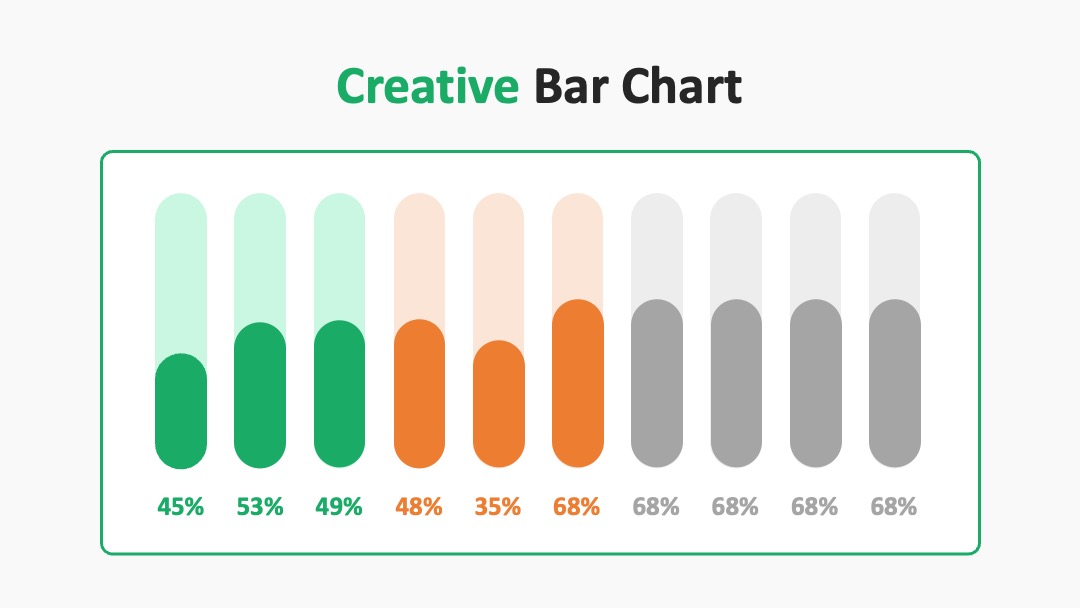 Creative Bar Chart

45% 53% 49% 48% 35% 68% 68% 68% 68% 68%